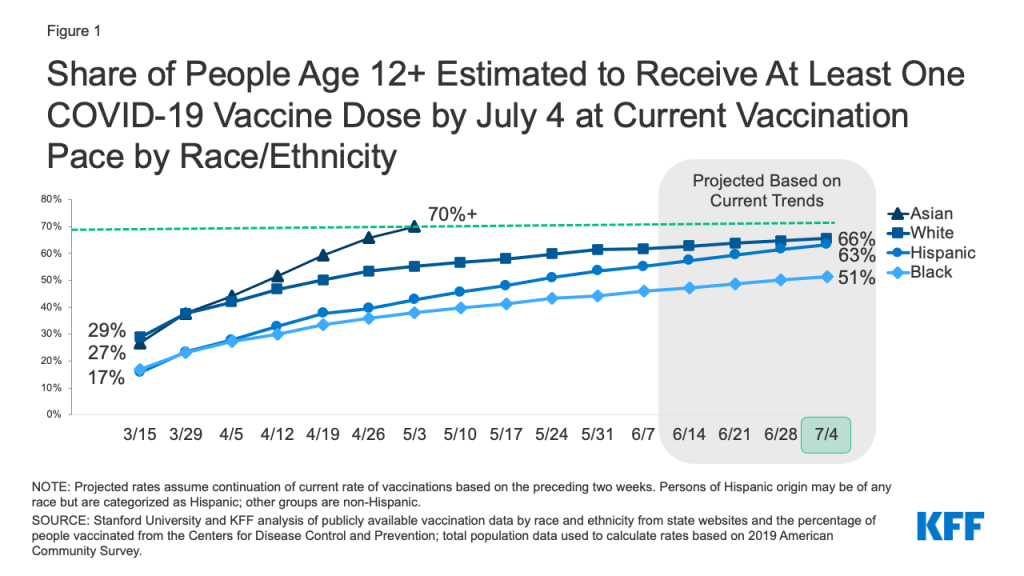 Figure 1

Share of People Age 12+ Estimated to Receive At Least One COVID-19 Vaccine Dose by July 4 at Current Vaccination Pace by Race/Ethnicity

Projected Based on Current Trends

80%
70%
60%
50%
40%
30%
20%
10%
0%

70%+

29%
27%
17%

66%
63%
51%

Asian
White
Hispanic
Black

3/15 3/29 4/5 4/12 4/19 4/26 5/3 5/10 5/17 5/24 5/31 6/7 6/14 6/21 6/28 7/4

NOTE: Projected rates assume continuation of current rate of vaccinations based on the preceding two weeks. Persons of Hispanic origin may be of any race but are categorized as Hispanic; other groups are non-Hispanic.

SOURCE: Stanford University and KFF analysis of publicly available vaccination data by race and ethnicity from state websites and the percentage of people vaccinated from the Centers for Disease Control and Prevention; total population data used to calculate rates based on 2019 American Community Survey.

KFF